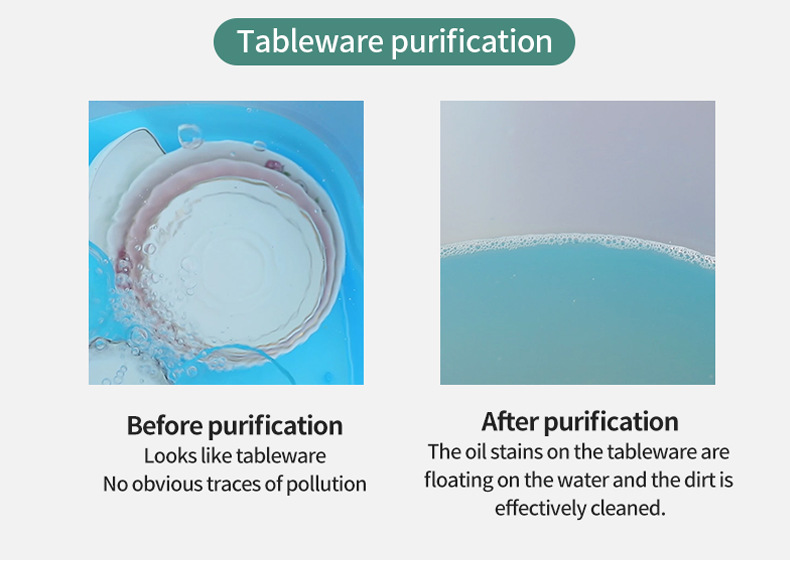 Tableware purification

Before purification
Looks like tableware
No obvious traces of pollution

After purification
The oil stains on the tableware are floating on the water and the dirt is effectively cleaned.